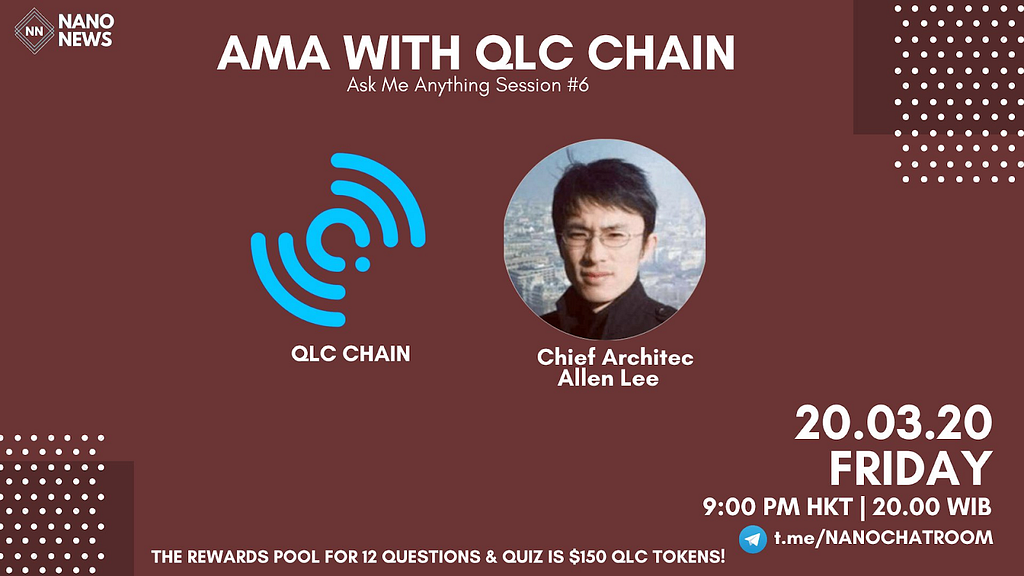 NN NANO NEWS

AMA WITH QLC CHAIN
Ask Me Anything Session #6

QLC CHAIN

Chief Architec
Allen Lee

20.03.20
FRIDAY
9:00 PM HKT | 20.00 WIB
t.me/NANOCHATROOM

THE REWARDS POOL FOR 12 QUESTIONS & QUIZ IS $150 QLC TOKENS!